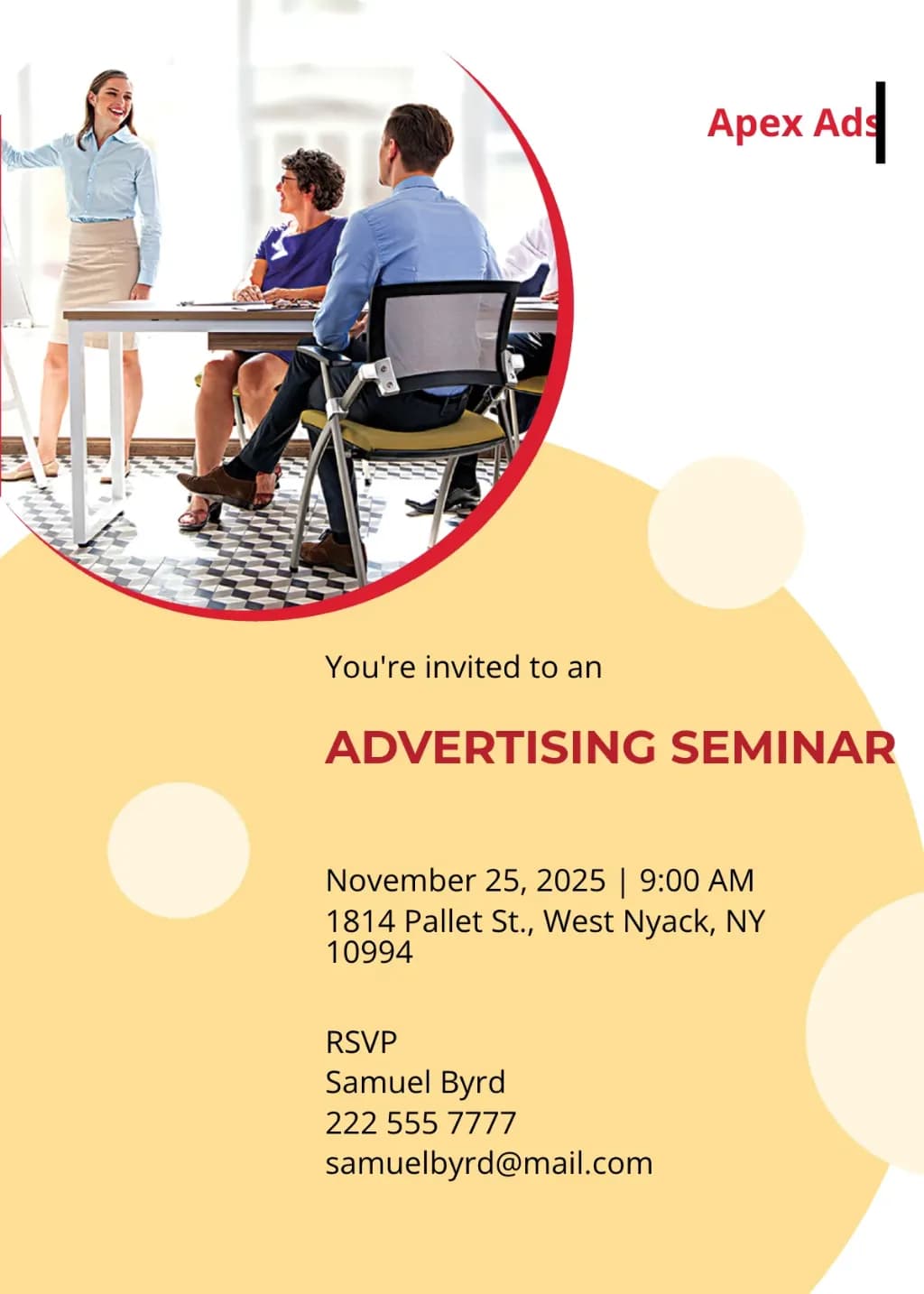 Apex Ads

You're invited to an

ADVERTISING SEMINAR

November 25, 2025 | 9:00 AM
1814 Pallet St., West Nyack, NY 10994

RSVP
Samuel Byrd
222 555 7777
samuelbyrd@mail.com